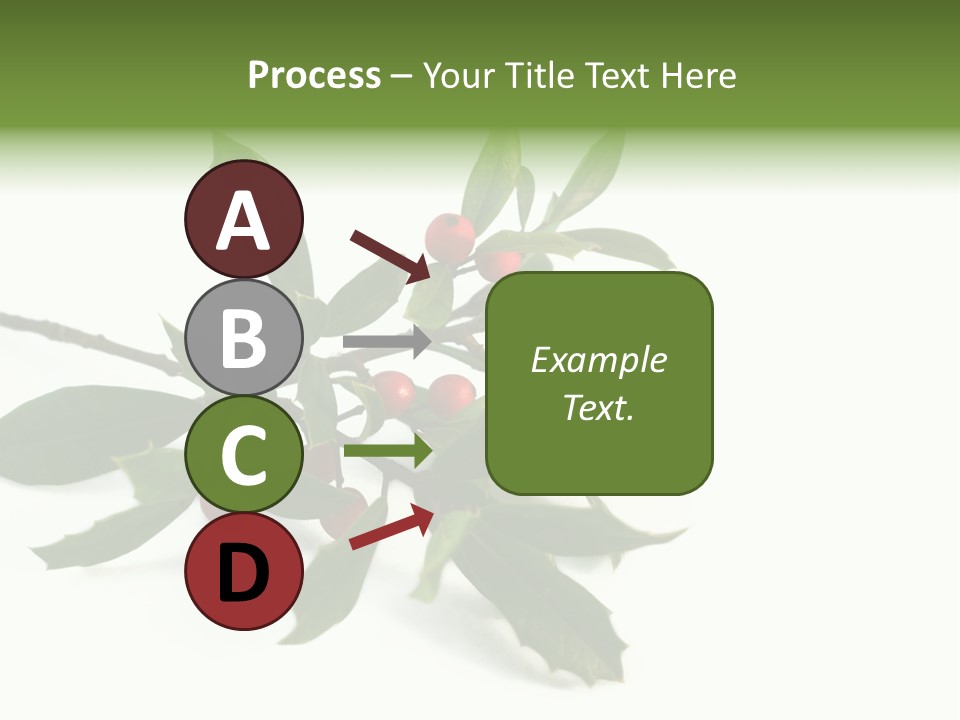 Process – Your Title Text Here

A

B

C

D

Example Text.